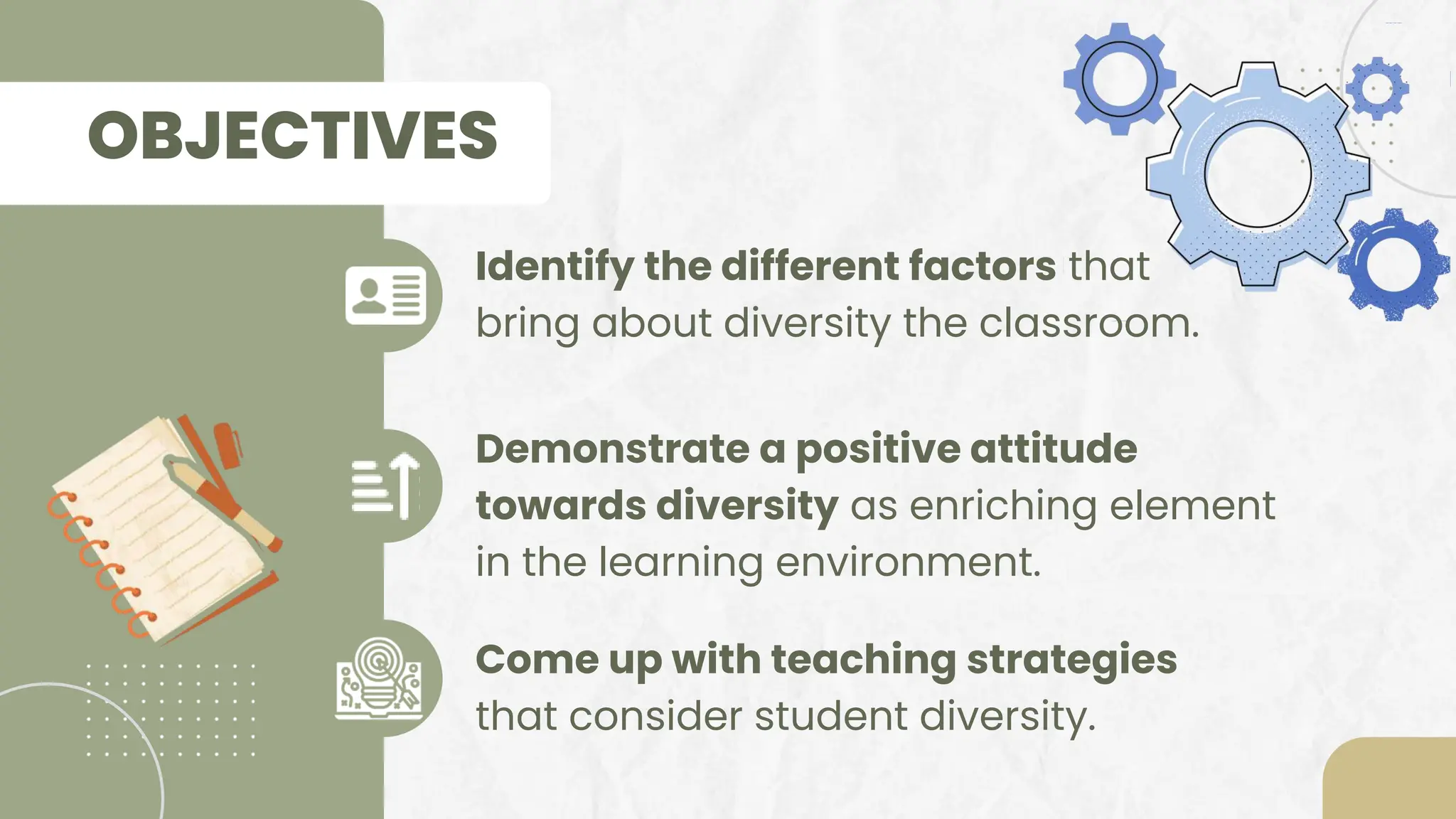 OBJECTIVES

Identify the different factors that bring about diversity the classroom.

Demonstrate a positive attitude towards diversity as enriching element in the learning environment.

Come up with teaching strategies that consider student diversity.